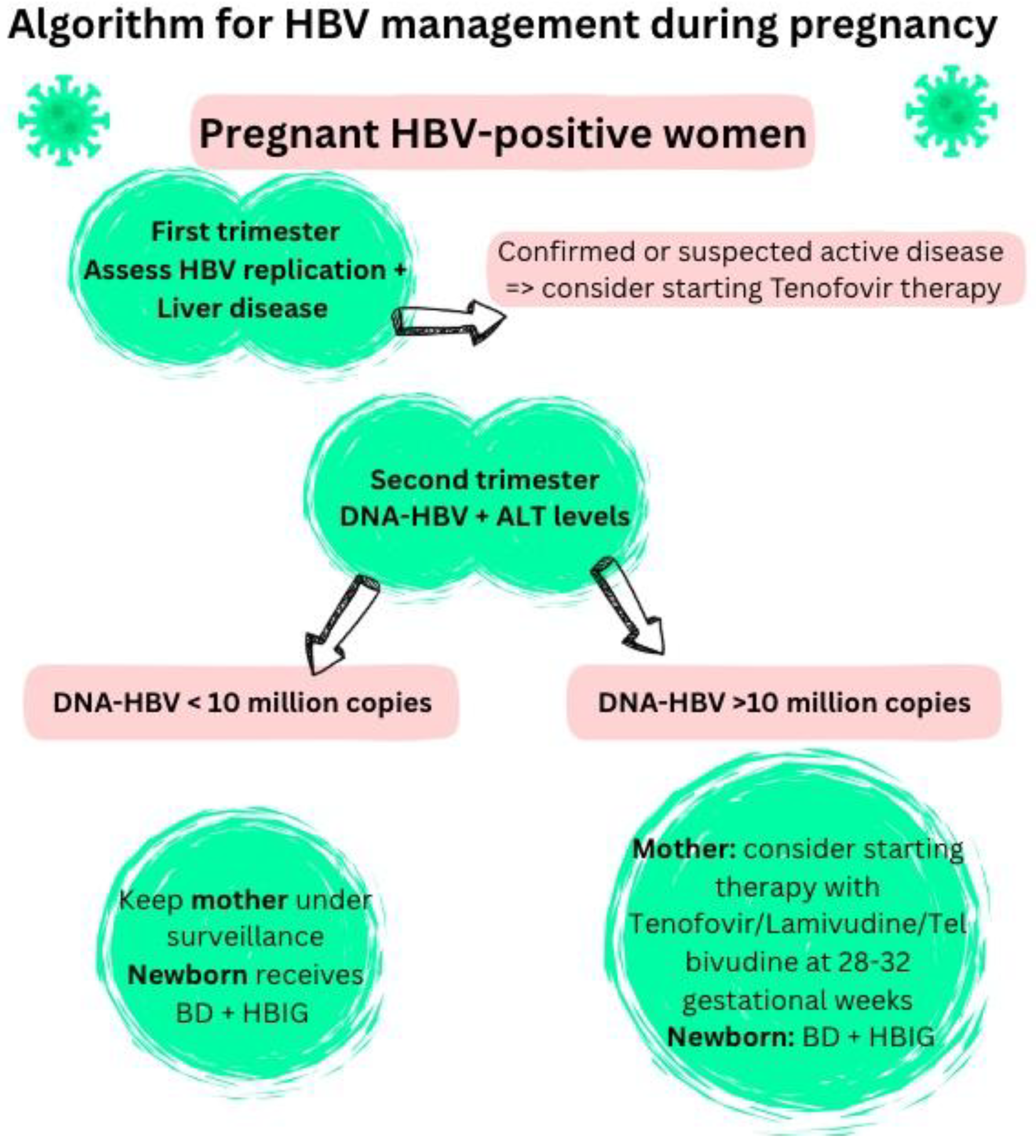 Algorithm for HBV management during pregnancy

Pregnant HBV-positive women

First trimester
Assess HBV replication + Liver disease

Confirmed or suspected active disease => consider starting Tenofovir therapy

Second trimester
DNA-HBV + ALT levels

DNA-HBV < 10 million copies

DNA-HBV >10 million copies

Keep mother under surveillance
Newborn receives BD + HBIG

Mother: consider starting therapy with Tenofovir/Lamivudine/Telbivudine at 28-32 gestational weeks
Newborn: BD + HBIG